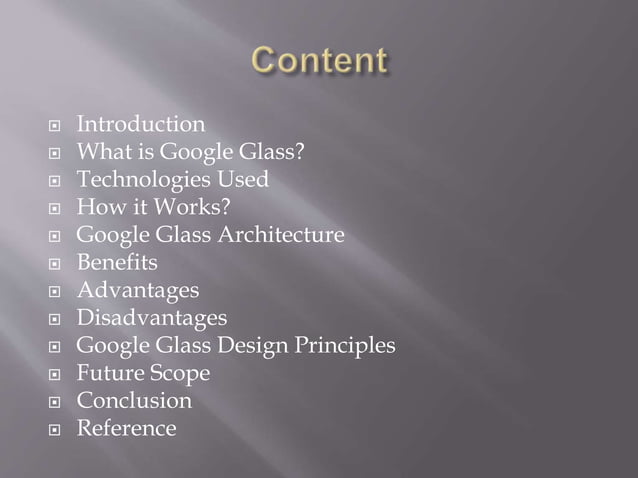 Content

- Introduction
- What is Google Glass?
- Technologies Used
- How it Works?
- Google Glass Architecture
- Benefits
- Advantages
- Disadvantages
- Google Glass Design Principles
- Future Scope
- Conclusion
- Reference